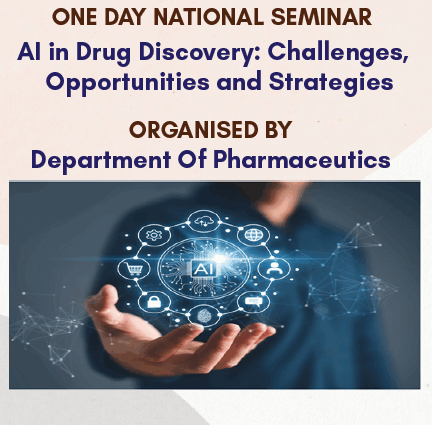 ONE DAY NATIONAL SEMINAR

AI in Drug Discovery: Challenges, Opportunities and Strategies

ORGANISED BY

Department Of Pharmaceutics

AI